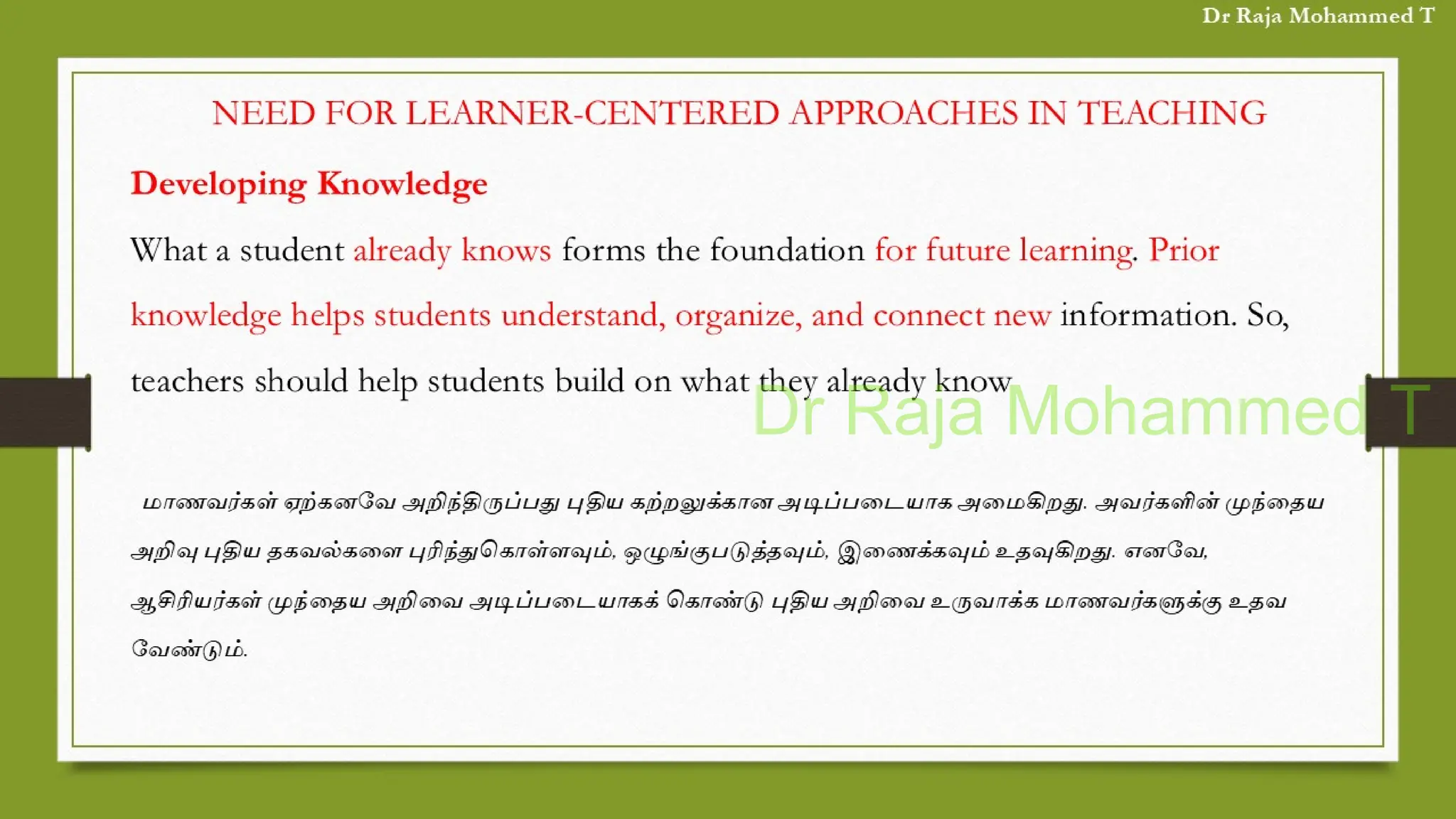 Dr Raja Mohammed T

NEED FOR LEARNER-CENTERED APPROACHES IN TEACHING

Developing Knowledge

What a student already knows forms the foundation for future learning. Prior knowledge helps students understand, organize, and connect new information. So, teachers should help students build on what they already know

Dr Raja Mohammed T

மாணவர்கள் ஏற்கனவே அறிந்திருப்பது புதிய கற்றலுக்கான அடிப்படையாக அமைகிறது. அவர்களின் முந்தைய அறிவு புதிய தகவல்களை புரிந்துகொள்ளவும், ஒழுங்குபடுத்தவும், இணைக்கவும் உதவுகிறது. எனவே, ஆசிரியர்கள் முந்தைய அறிவை அடிப்படையாகக் கொண்டு புதிய அறிவை உருவாக்க மாணவர்களுக்கு உதவ வேண்டும்.